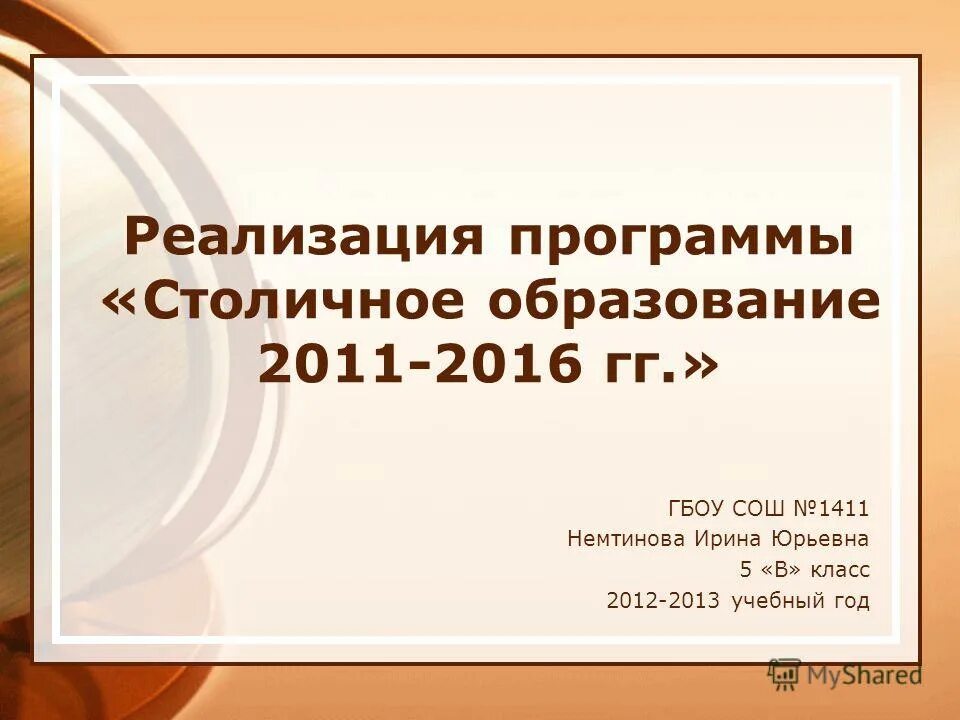 Реализация программы «Столичное образование 2011-2016 гг.»

ГБОУ СОШ №1411
Немтинова Ирина Юрьевна
5 «В» класс
2012-2013 учебный год

MyShared